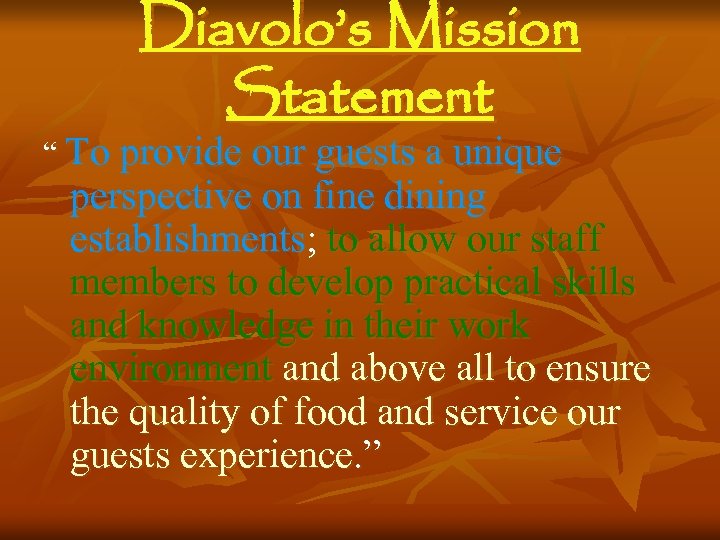 Diavolo's Mission Statement

" To provide our guests a unique perspective on fine dining establishments; to allow our staff members to develop practical skills and knowledge in their work environment and above all to ensure the quality of food and service our guests experience."